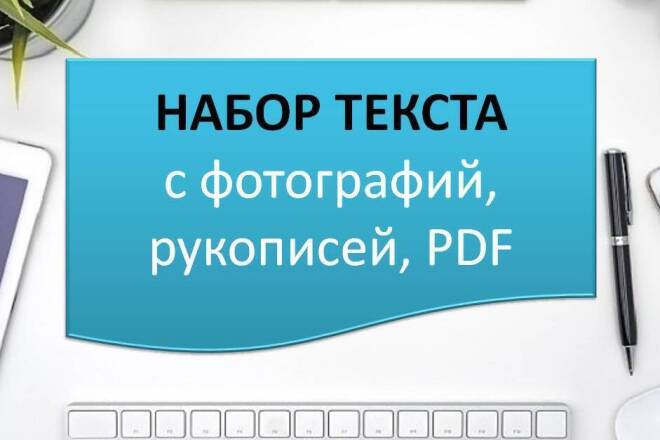 НАБОР ТЕКСТА
с фотографий,
рукописей, PDF